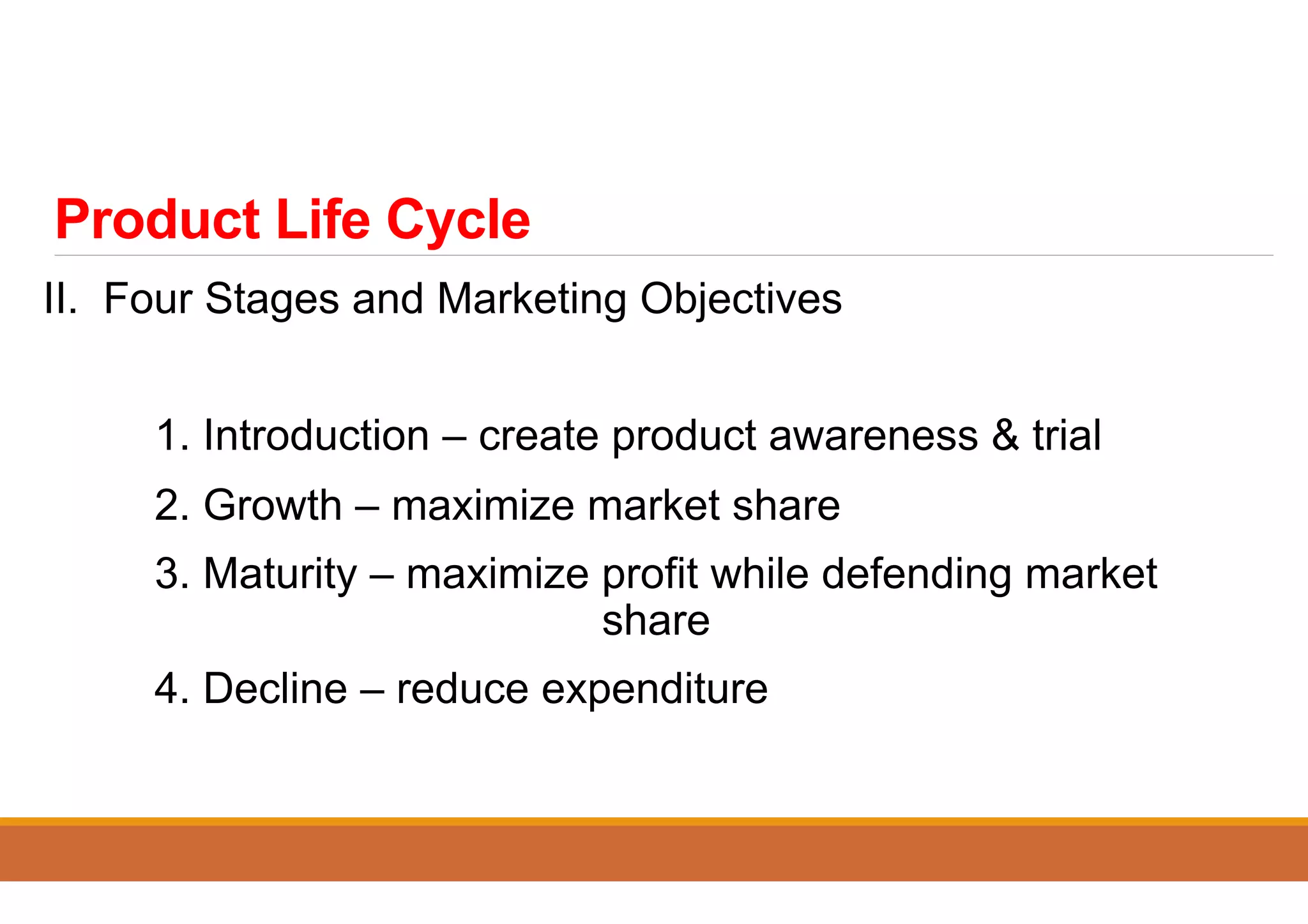 Product Life Cycle

II. Four Stages and Marketing Objectives

1. Introduction – create product awareness & trial
2. Growth – maximize market share
3. Maturity – maximize profit while defending market share
4. Decline – reduce expenditure